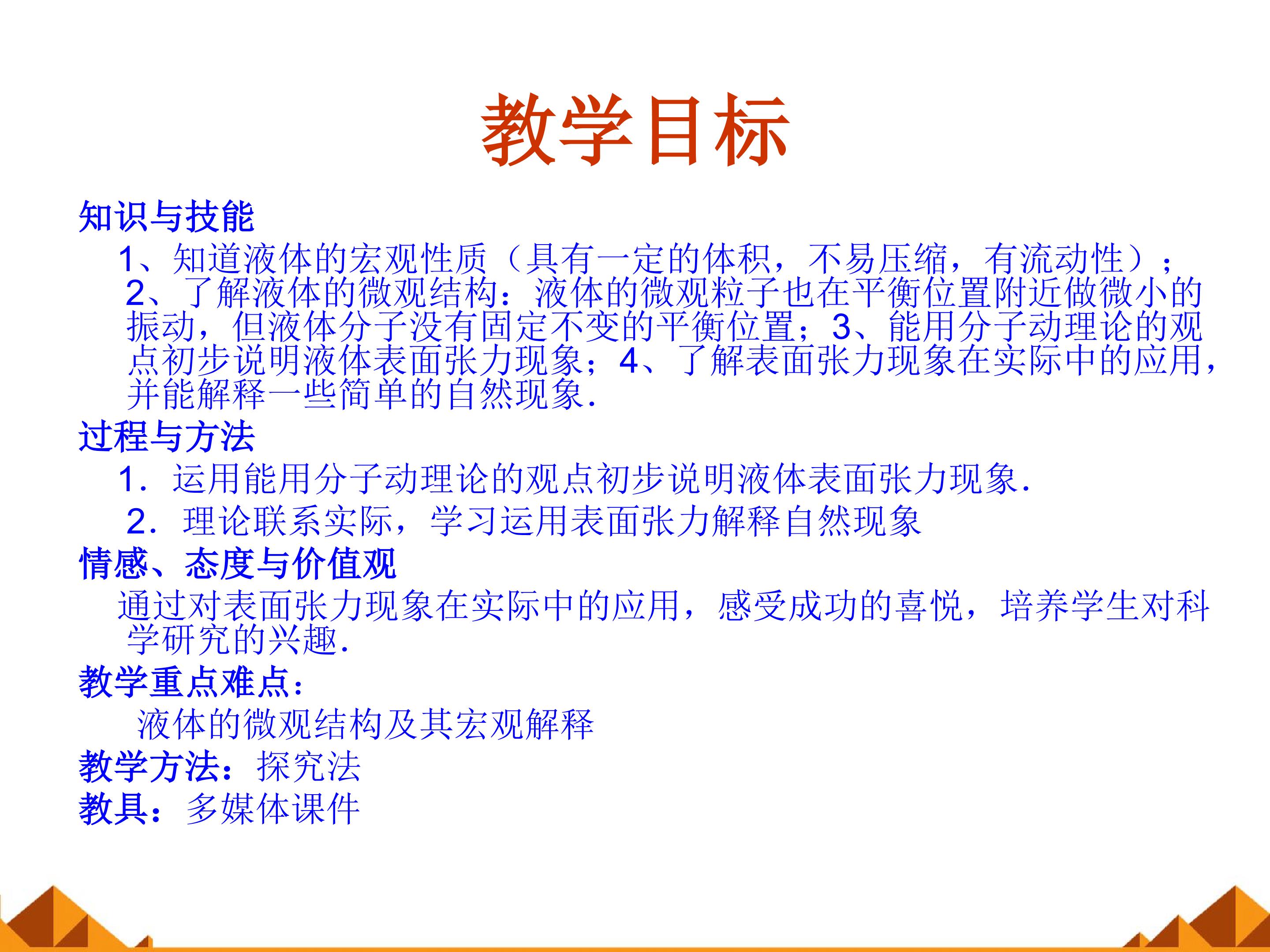 教学目标

知识与技能

1、知道液体的宏观性质（具有一定的体积，不易压缩，有流动性）；2、了解液体的微观结构：液体的微观粒子也在平衡位置附近做微小的振动，但液体分子没有固定不变的平衡位置；3、能用分子动理论的观点初步说明液体表面张力现象；4、了解表面张力现象在实际中的应用，并能解释一些简单的自然现象．

过程与方法

1．运用能用分子动理论的观点初步说明液体表面张力现象．

2．理论联系实际，学习运用表面张力解释自然现象

情感、态度与价值观

通过对表面张力现象在实际中的应用，感受成功的喜悦，培养学生对科学研究的兴趣．

教学重点难点：

液体的微观结构及其宏观解释

教学方法：探究法

教具：多媒体课件